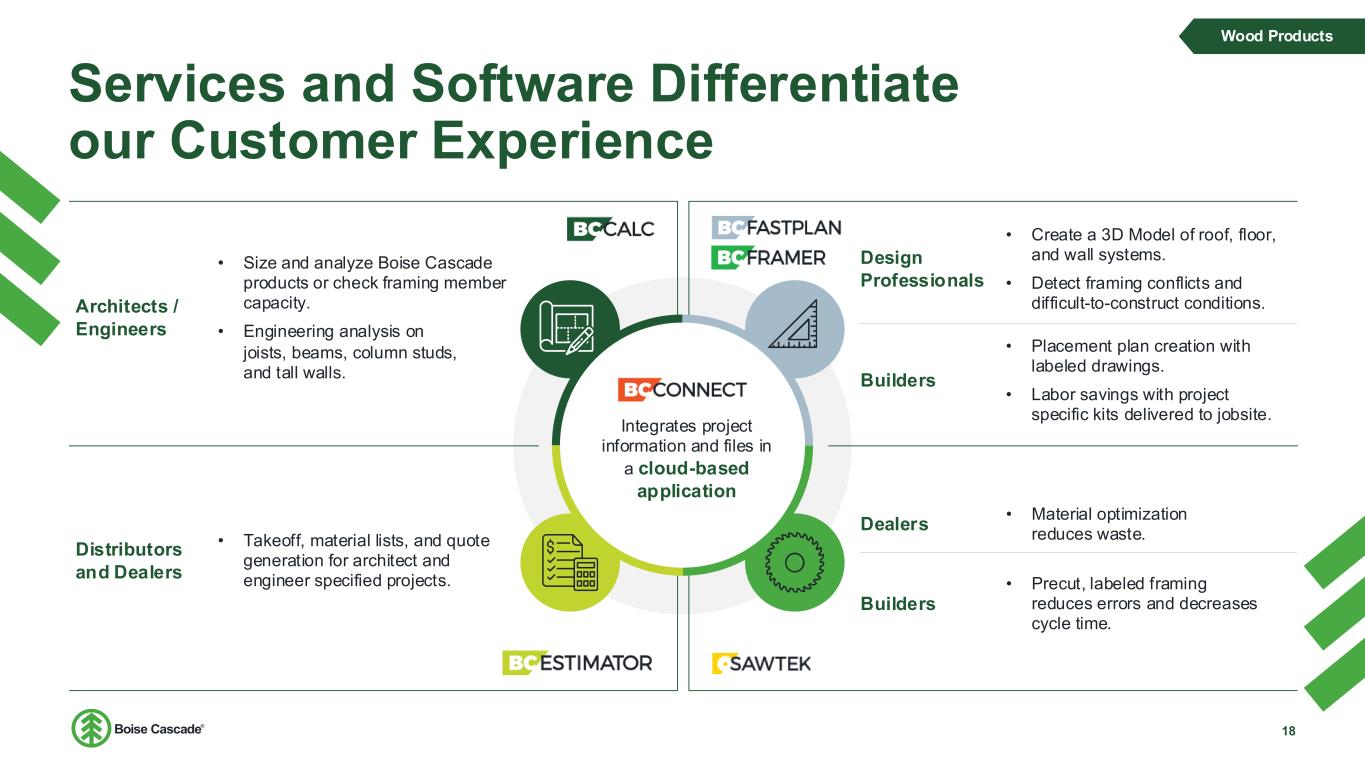 Wood Products

Services and Software Differentiate our Customer Experience

BC CALC

Architects / Engineers

• Size and analyze Boise Cascade products or check framing member capacity.

• Engineering analysis on joists, beams, column studs, and tall walls.

BC FASTPLAN

BC FRAMER

Design Professionals

• Create a 3D Model of roof, floor, and wall systems.

• Detect framing conflicts and difficult-to-construct conditions.

Builders

• Placement plan creation with labeled drawings.

• Labor savings with project specific kits delivered to jobsite.

BC CONNECT

Integrates project information and files in a cloud-based application

Distributors and Dealers

• Takeoff, material lists, and quote generation for architect and engineer specified projects.

BC ESTIMATOR

Dealers

• Material optimization reduces waste.

Builders

• Precut, labeled framing reduces errors and decreases cycle time.

SAWTEK

Boise Cascade®

18